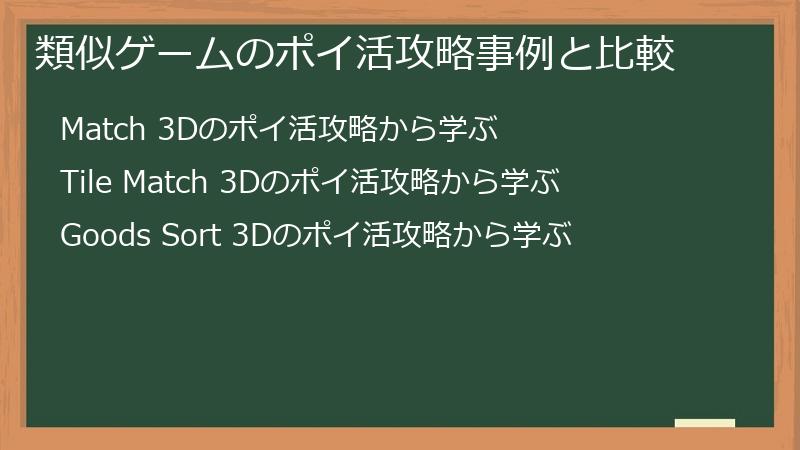 類似ゲームのポイ活攻略事例と比較

Match 3Dのポイ活攻略から学ぶ

Tile Match 3Dのポイ活攻略から学ぶ

Goods Sort 3Dのポイ活攻略から学ぶ